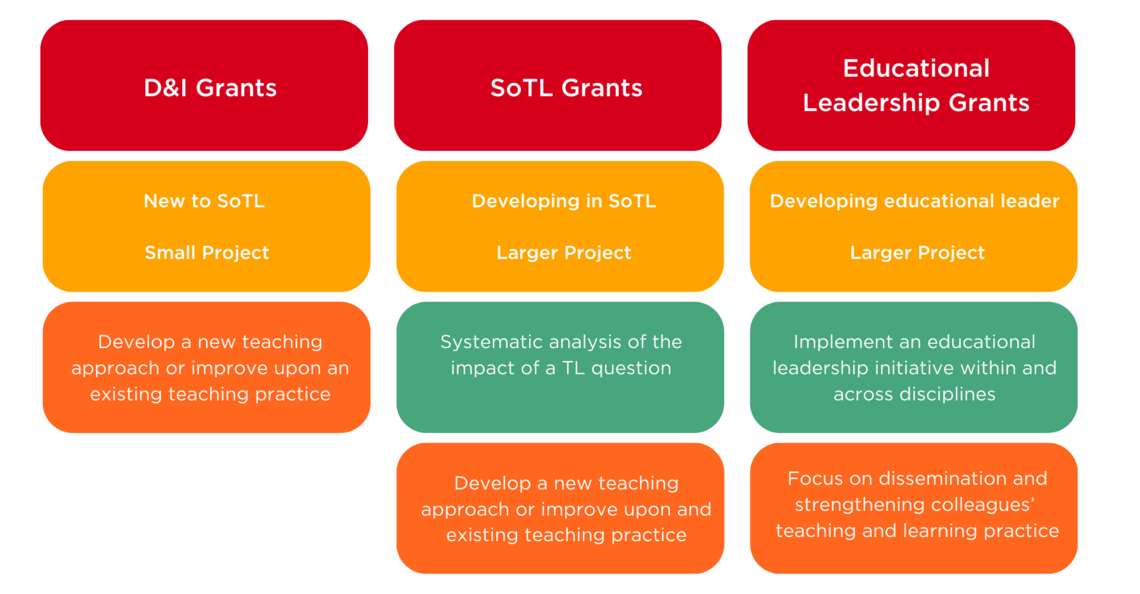 D&I Grants

New to SoTL

Small Project

Develop a new teaching approach or improve upon an existing teaching practice

SoTL Grants

Developing in SoTL

Larger Project

Systematic analysis of the impact of a TL question

Develop a new teaching approach or improve upon and existing teaching practice

Educational Leadership Grants

Developing educational leader

Larger Project

Implement an educational leadership initiative within and across disciplines

Focus on dissemination and strengthening colleagues' teaching and learning practice